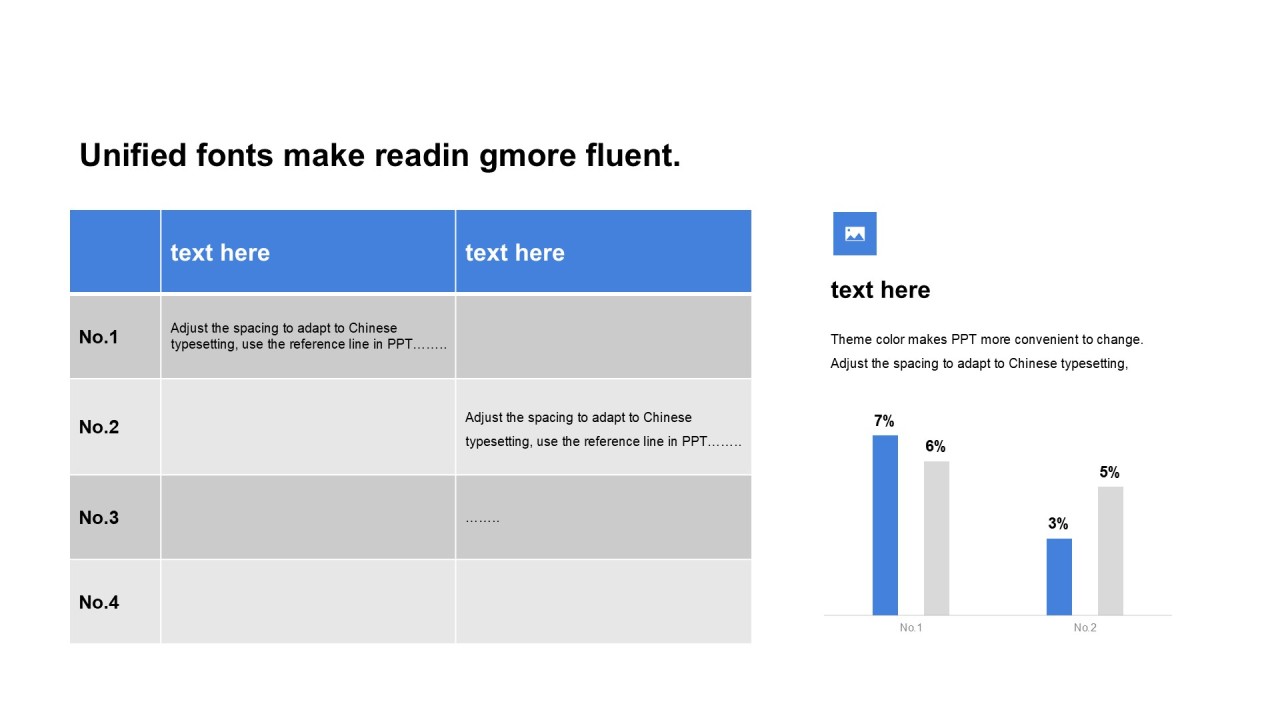 Unified fonts make readin gmore fluent.

| | text here | text here |
|---|---|---|
| No.1 | Adjust the spacing to adapt to Chinese typesetting, use the reference line in PPT…….. | |
| No.2 | | Adjust the spacing to adapt to Chinese typesetting, use the reference line in PPT…….. |
| No.3 | | …….. |
| No.4 | | |

text here

Theme color makes PPT more convenient to change. Adjust the spacing to adapt to Chinese typesetting,

7%
6%
3%
5%
No.1
No.2